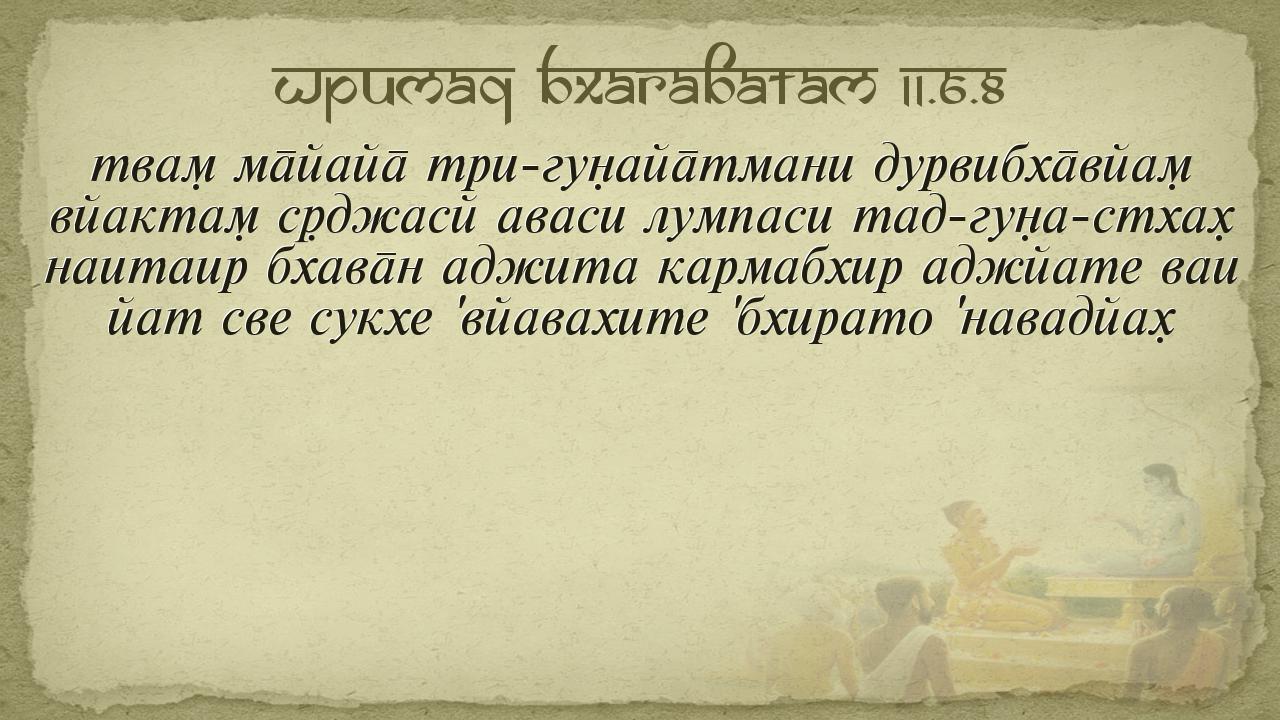 Шримад Бхагаватам 11.6.8

твам̣ ма̄йайа̄ три-гун̣айа̄тмани дурвибха̄вйам̣ вйактам̣ ср̣джаси аваси лумпаси тад-гун̣а-стхах̣ наитаир бхава̄н аджита кармабхир аджйате ваи йат све сукхе 'вйавахите 'бхирато 'навадйах̣